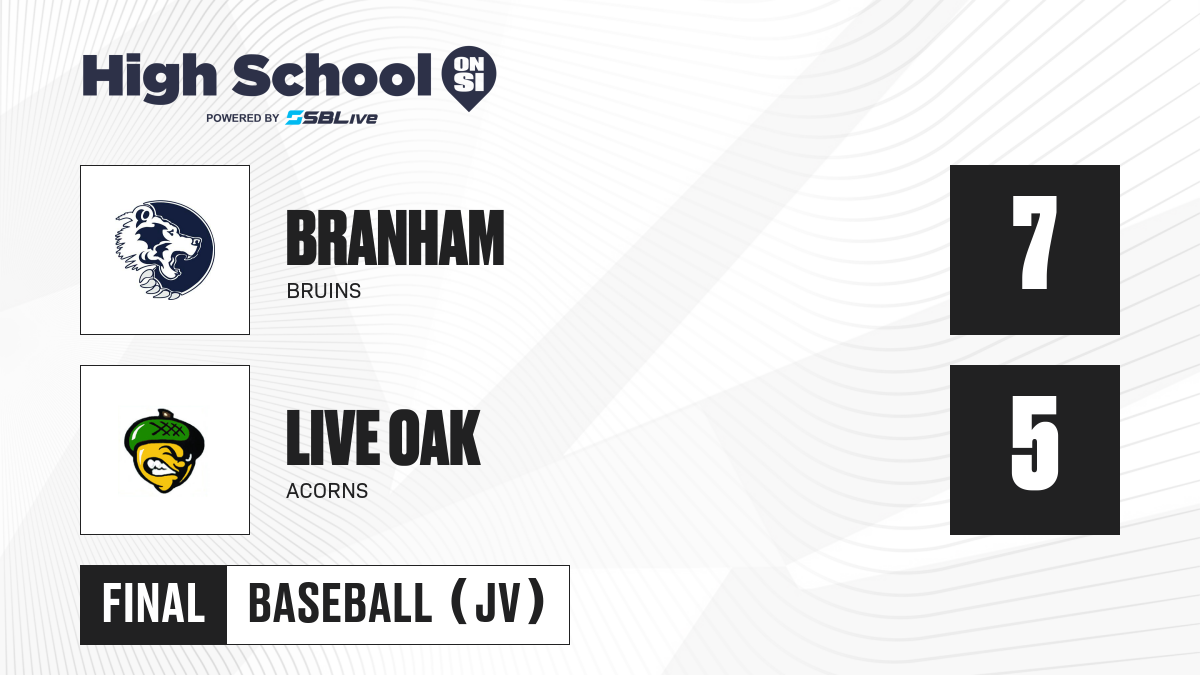 High School ON SI
POWERED BY SBLive

BRANHAM
BRUINS

7

LIVE OAK
ACORNS

5

FINAL
BASEBALL (JV)